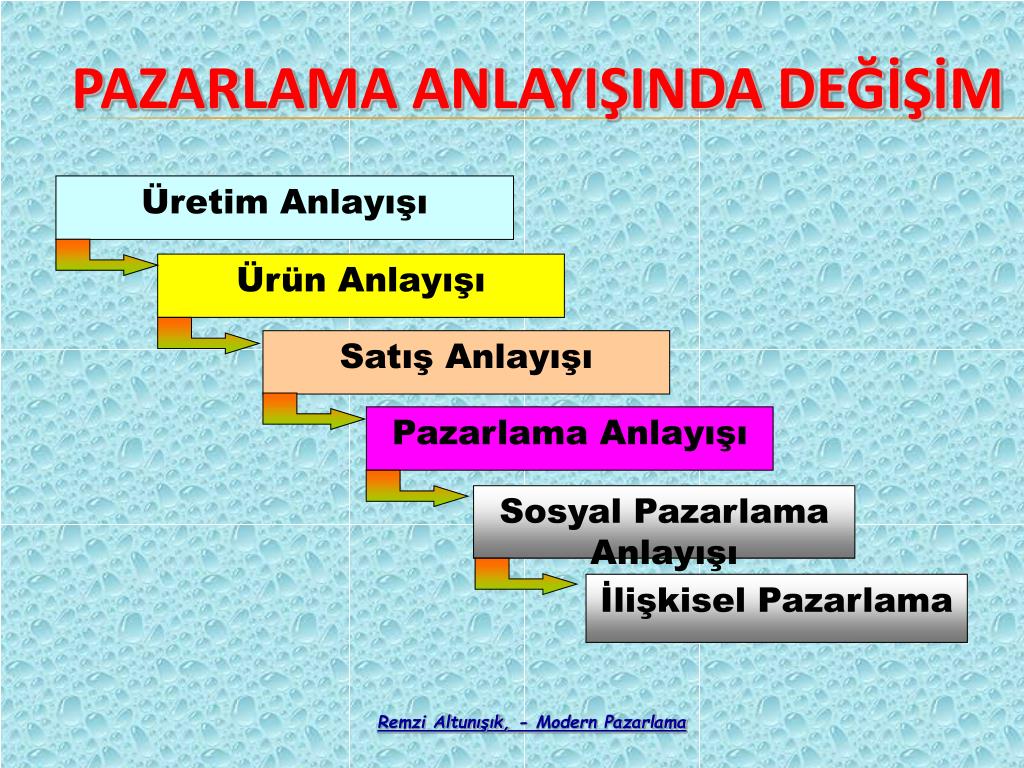 PAZARLAMA ANLAYIŞINDA DEĞİŞİM

Üretim Anlayışı

Ürün Anlayışı

Satış Anlayışı

Pazarlama Anlayışı

Sosyal Pazarlama Anlayışı

İlişkisel Pazarlama

Remzi Altunışık, - Modern Pazarlama